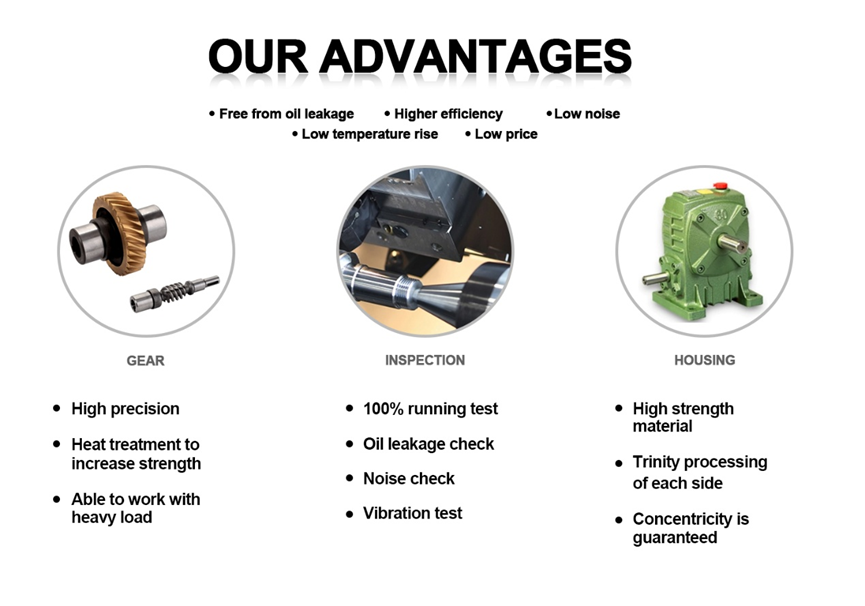 OUR ADVANTAGES

• Free from oil leakage • Higher efficiency • Low noise
• Low temperature rise • Low price

GEAR

• High precision
• Heat treatment to increase strength
• Able to work with heavy load

INSPECTION

• 100% running test
• Oil leakage check
• Noise check
• Vibration test

HOUSING

• High strength material
• Trinity processing of each side
• Concentricity is guaranteed